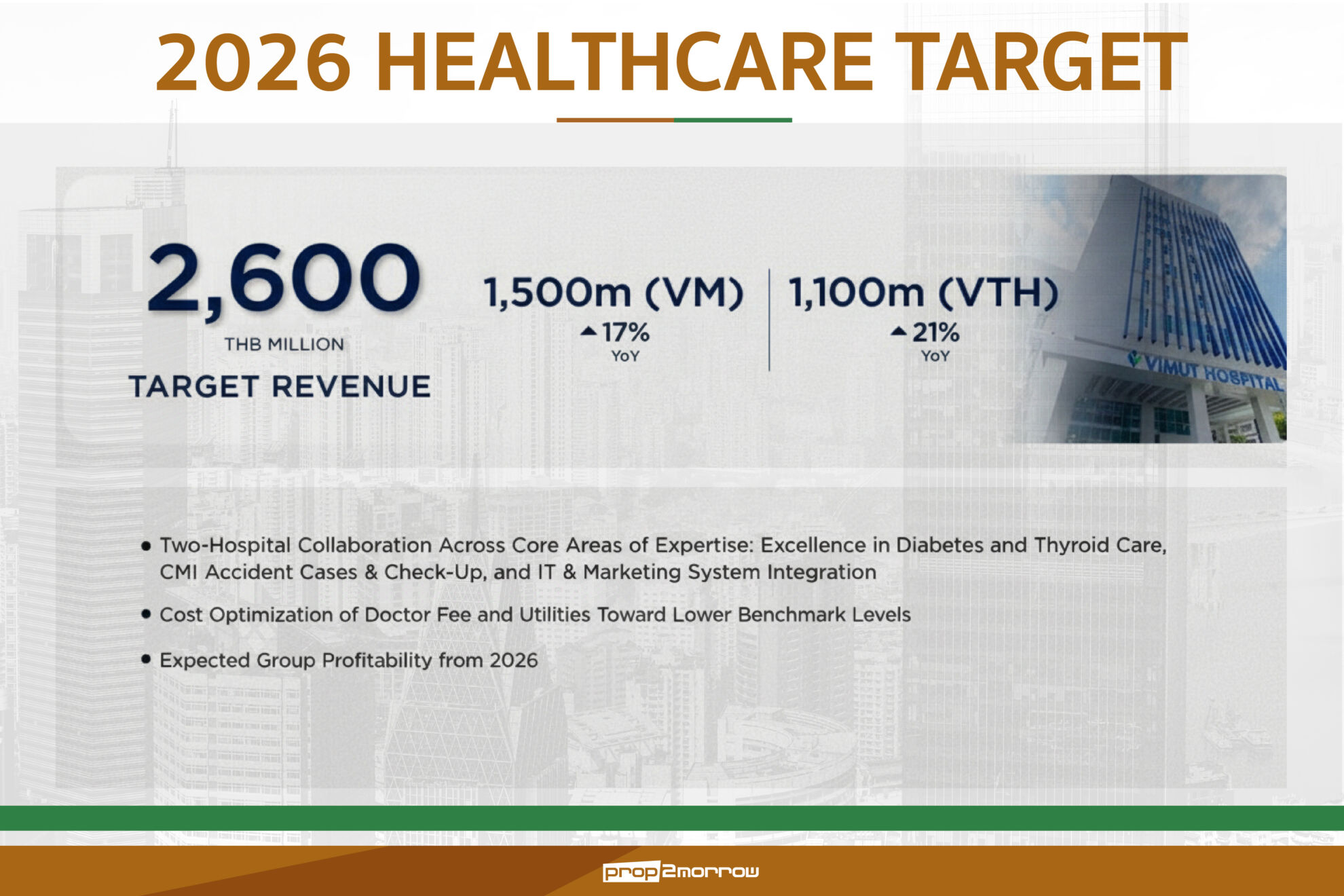 2026 HEALTHCARE TARGET

2,600
THB MILLION
TARGET REVENUE

1,500m (VM)
▲17%
YoY

1,100m (VTH)
▲21%
YoY

VIMUT HOSPITAL

• Two-Hospital Collaboration Across Core Areas of Expertise: Excellence in Diabetes and Thyroid Care, CMI Accident Cases & Check-Up, and IT & Marketing System Integration

• Cost Optimization of Doctor Fee and Utilities Toward Lower Benchmark Levels

• Expected Group Profitability from 2026

prop2morrow